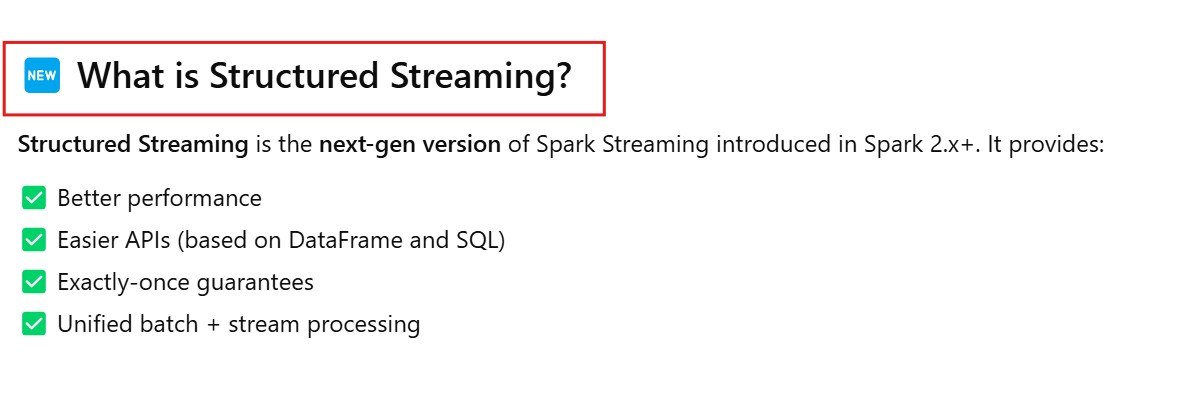 NEW What is Structured Streaming?

Structured Streaming is the next-gen version of Spark Streaming introduced in Spark 2.x+. It provides:

✅ Better performance
✅ Easier APIs (based on DataFrame and SQL)
✅ Exactly-once guarantees
✅ Unified batch + stream processing